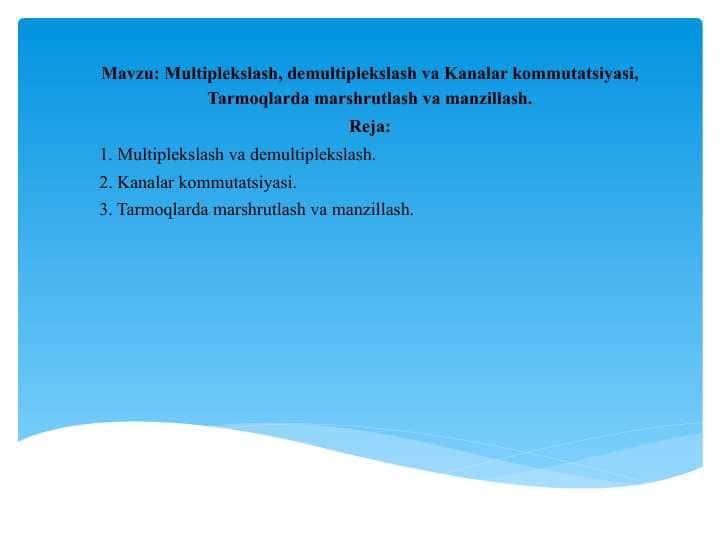 Mavzu: Multiplekslash, demultiplekslash va Kanalar kommutatsiyasi, Tarmoqlarda marshrutlash va manzillash.

Reja:

1. Multiplekslash va demultiplekslash.

2. Kanalar kommutatsiyasi.

3. Tarmoqlarda marshrutlash va manzillash.